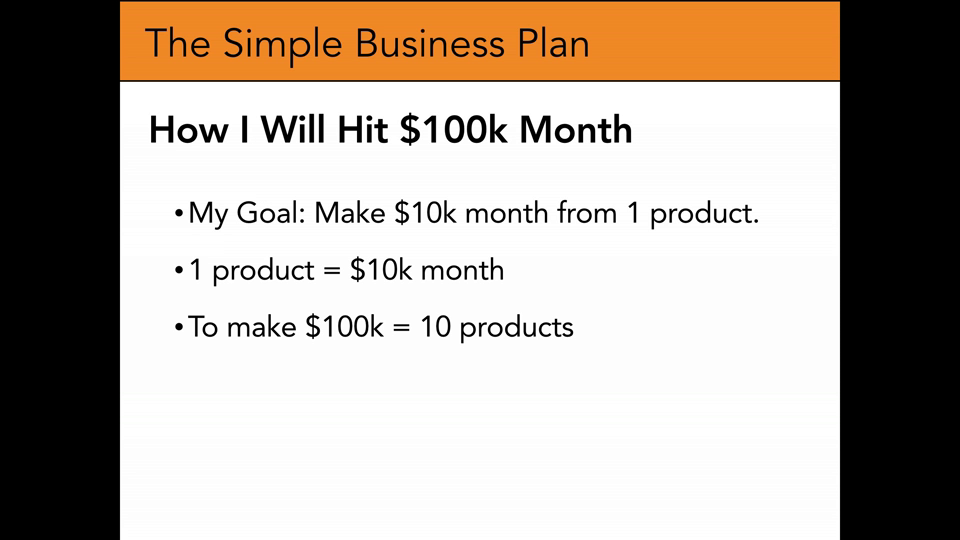 The Simple Business Plan

How I Will Hit \$100k Month

• My Goal: Make \$10k month from 1 product.

• 1 product = \$10k month

• To make \$100k = 10 products